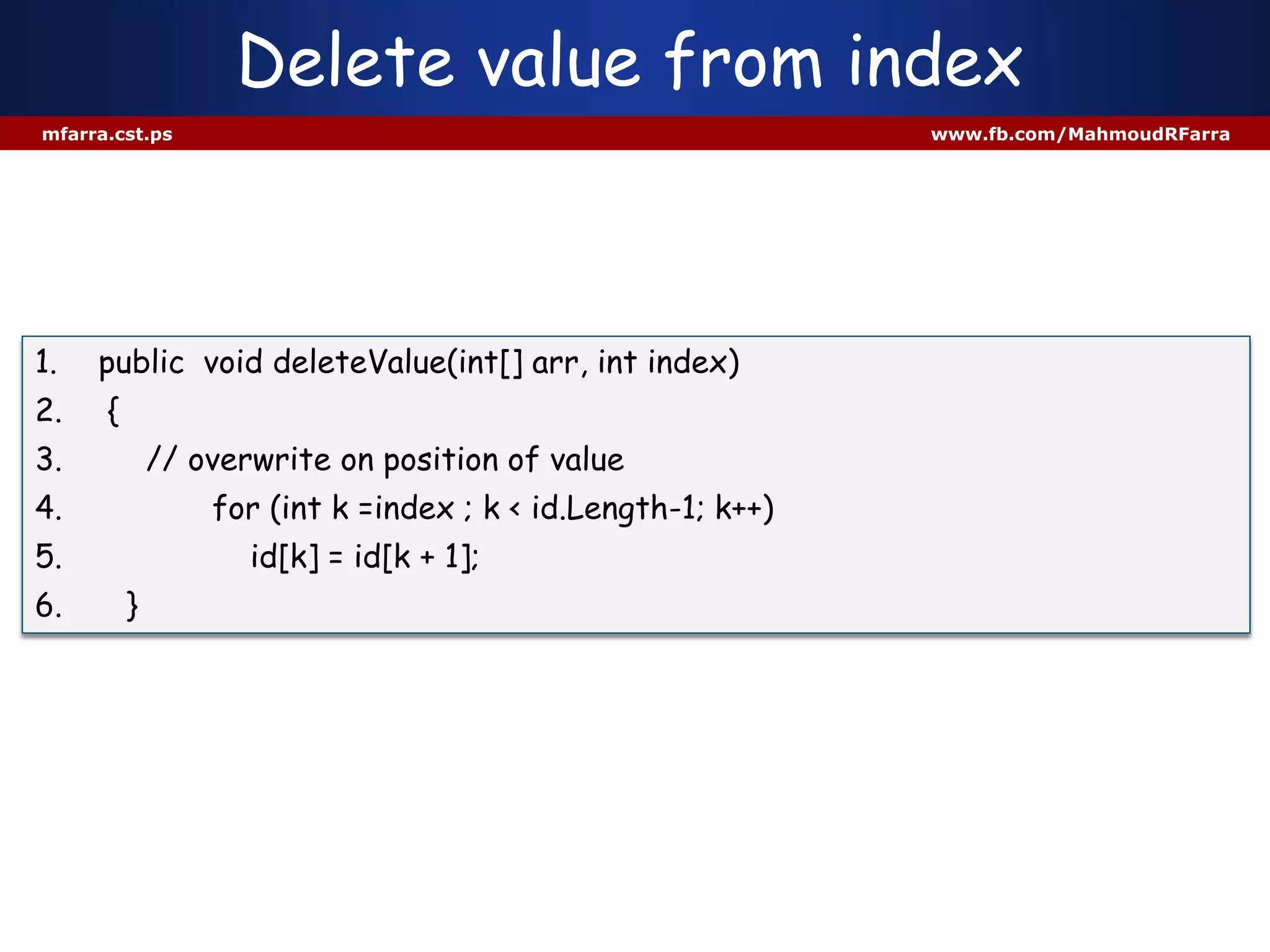 Delete value from index

mfarra.cst.ps

www.fb.com/MahmoudRFarra

1. public void deleteValue(int[] arr, int index)
2. {
3. // overwrite on position of value
4. for (int k =index ; k < id.Length-1; k++)
5. id[k] = id[k + 1];
6. }